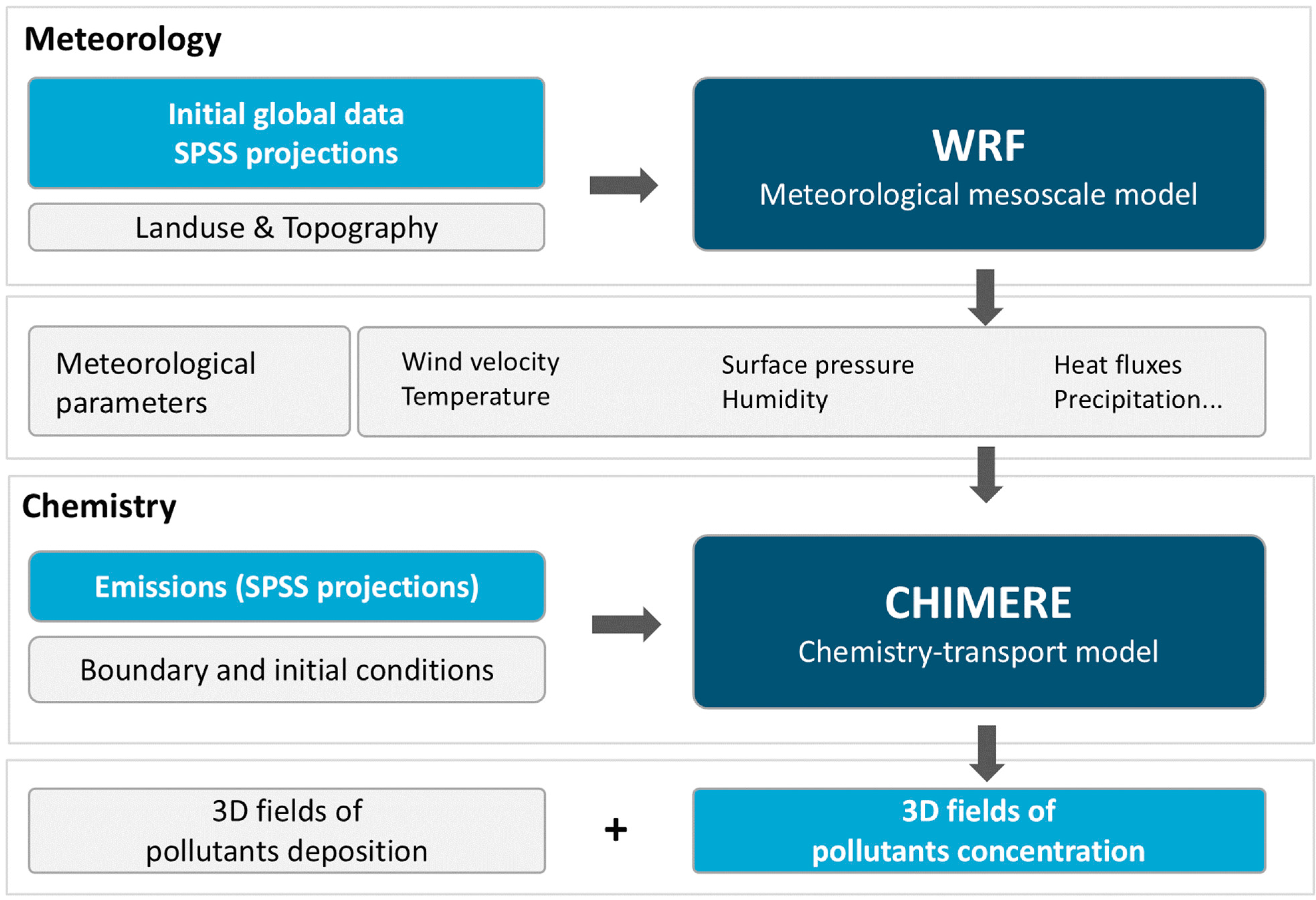 Meteorology

Initial global data
SPSS projections

Landuse & Topography

WRF
Meteorological mesoscale model

Meteorological parameters

Wind velocity
Temperature

Surface pressure
Humidity

Heat fluxes
Precipitation...

Chemistry

Emissions (SPSS projections)

Boundary and initial conditions

CHIMERE
Chemistry-transport model

3D fields of
pollutants deposition

+

3D fields of
pollutants concentration